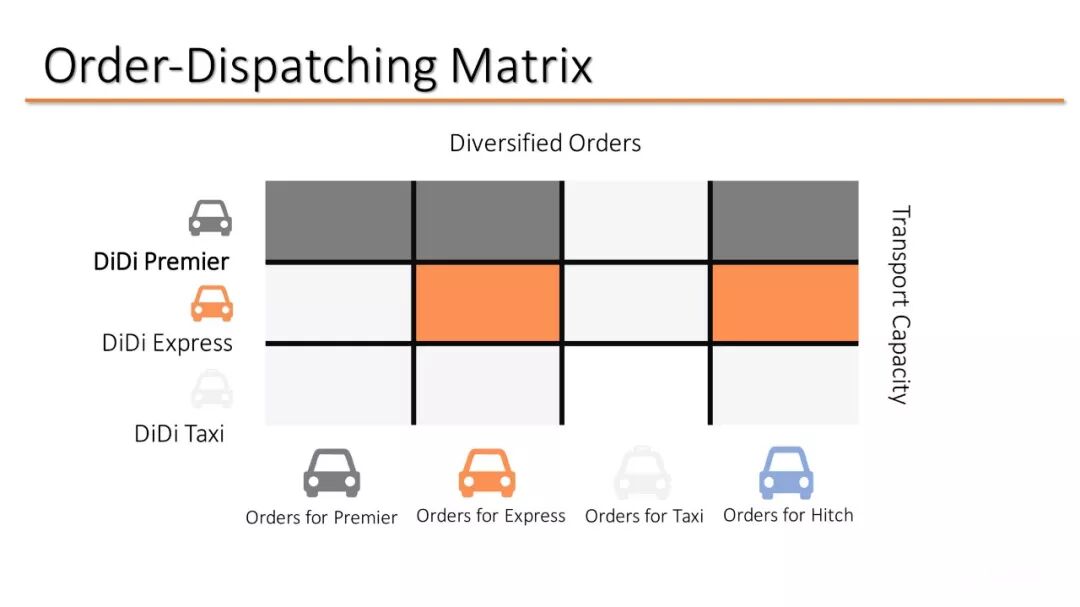 Order-Dispatching Matrix

Diversified Orders

DiDi Premier

DiDi Express

DiDi Taxi

Transport Capacity

Orders for Premier

Orders for Express

Orders for Taxi

Orders for Hitch